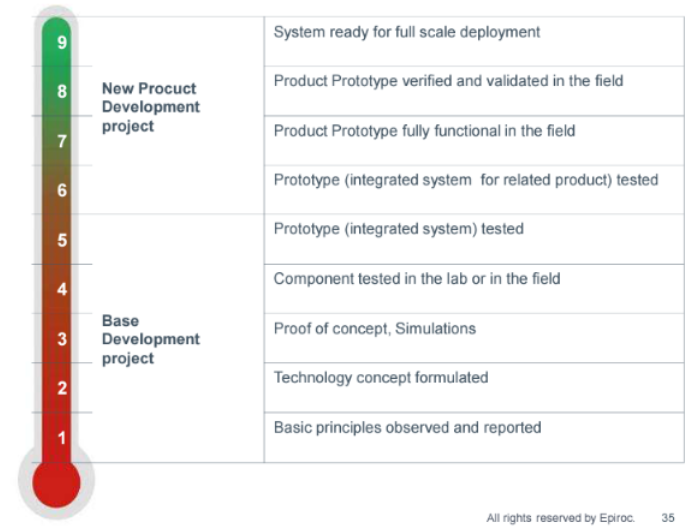 | | | |
|---|---|---|
| 9 | New Procuct Development project | System ready for full scale deployment |
| 8 | | Product Prototype verified and validated in the field |
| 7 | | Product Prototype fully functional in the field |
| 6 | | Prototype (integrated system for related product) tested |
| 5 | Base Development project | Prototype (integrated system) tested |
| 4 | | Component tested in the lab or in the field |
| 3 | | Proof of concept, Simulations |
| 2 | | Technology concept formulated |
| 1 | | Basic principles observed and reported |

All rights reserved by Epiroc. 35